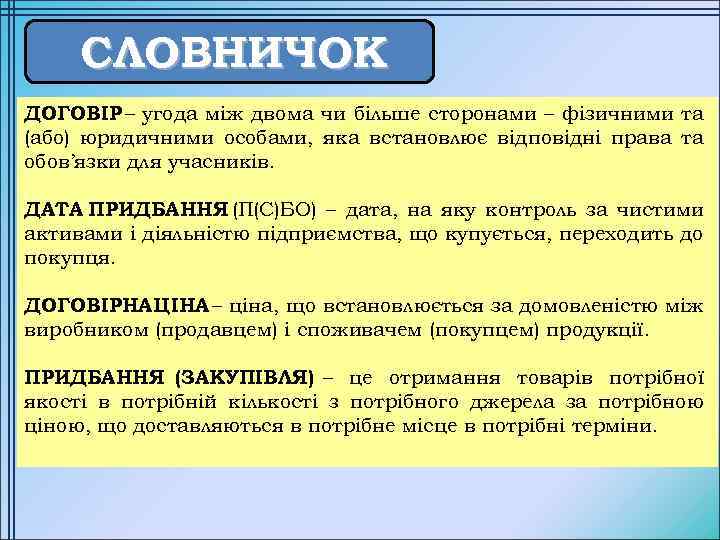 СЛОВНИЧОК

ДОГОВІР– угода між двома чи більше сторонами – фізичними та (або) юридичними особами, яка встановлює відповідні права та обов'язки для учасників.

ДАТА ПРИДБАННЯ (П(С)БО) – дата, на яку контроль за чистими активами і діяльністю підприємства, що купується, переходить до покупця.

ДОГОВІРНАЦІНА– ціна, що встановлюється за домовленістю між виробником (продавцем) і споживачем (покупцем) продукції.

ПРИДБАННЯ (ЗАКУПІВЛЯ) – це отримання товарів потрібної якості в потрібній кількості з потрібного джерела за потрібною ціною, що доставляються в потрібне місце в потрібні терміни.